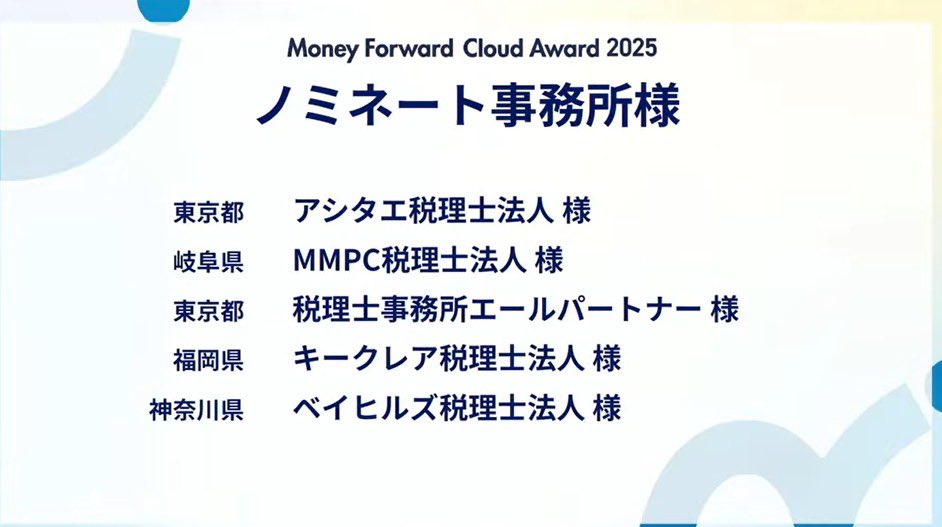 Money Forward Cloud Award 2025

ノミネート事務所様

東京都 アシタエ税理士法人 様
岐阜県 MMPC税理士法人 様
東京都 税理士事務所エールパートナー 様
福岡県 キークレア税理士法人 様
神奈川県 ベイヒルズ税理士法人 様